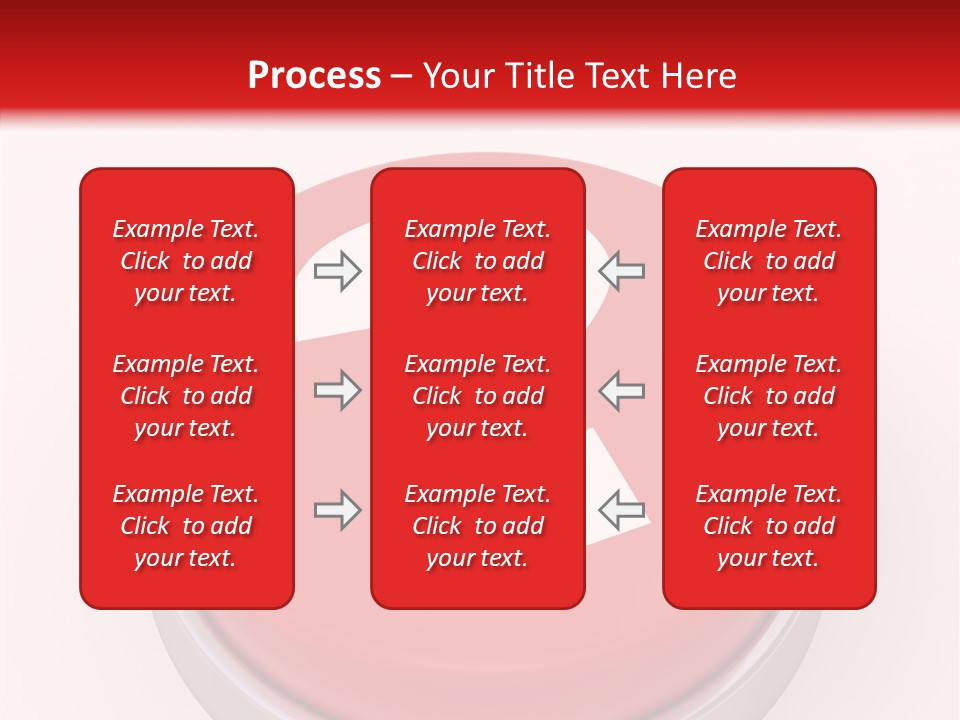 Process – Your Title Text Here

Example Text. Click to add your text.

Example Text. Click to add your text.

Example Text. Click to add your text.

Example Text. Click to add your text.

Example Text. Click to add your text.

Example Text. Click to add your text.

Example Text. Click to add your text.

Example Text. Click to add your text.

Example Text. Click to add your text.